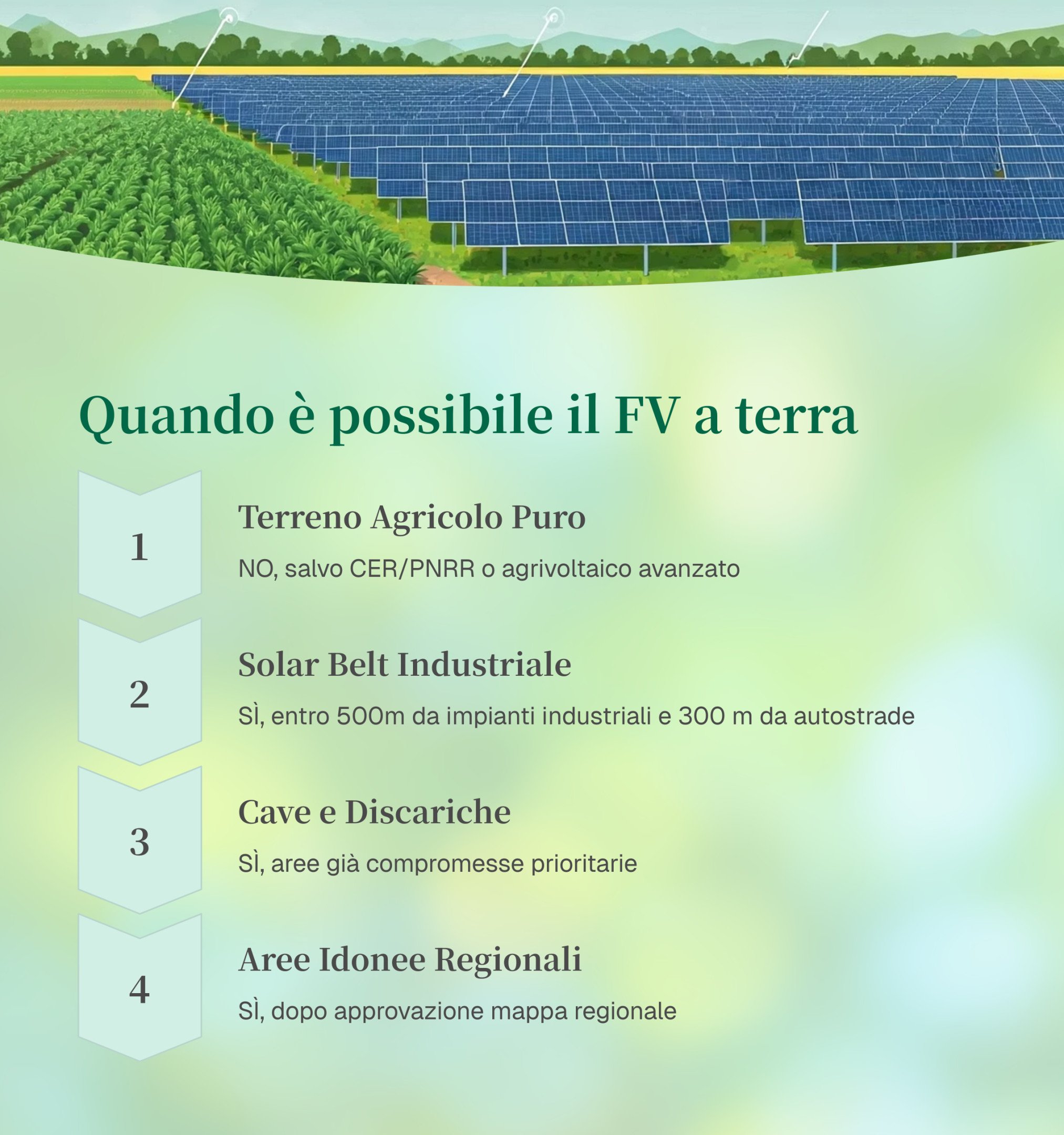 Quando è possibile il FV a terra

1

Terreno Agricolo Puro

NO, salvo CER/PNRR o agrivoltaico avanzato

2

Solar Belt Industriale

SÌ, entro 500m da impianti industriali e 300 m da autostrade

3

Cave e Discariche

SÌ, aree già compromesse prioritarie

4

Aree Idonee Regionali

SÌ, dopo approvazione mappa regionale